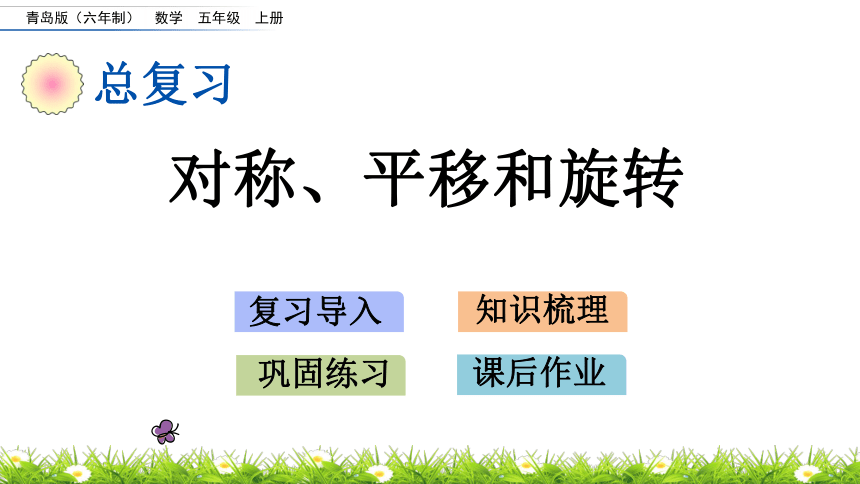 青岛版（六年制） 数学 五年级 上册

总复习

对称、平移和旋转

复习导入

知识梳理

巩固练习

课后作业